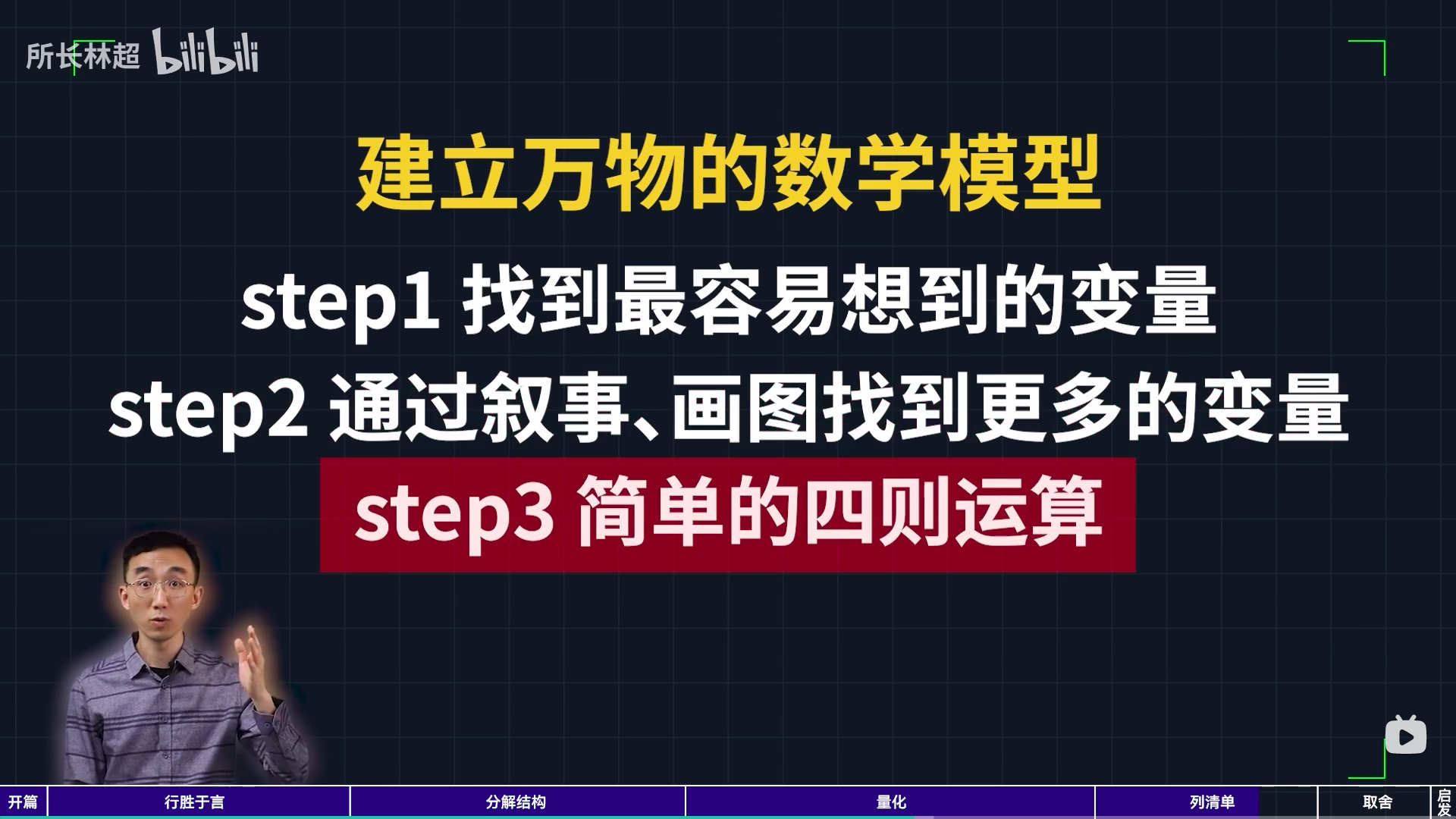 所长林超 bilibili

建立万物的数学模型

step1 找到最容易想到的变量

step2 通过叙事、画图找到更多的变量

step3 简单的四则运算

开篇 行胜于言 分解结构 量化 列清单 取舍 启发